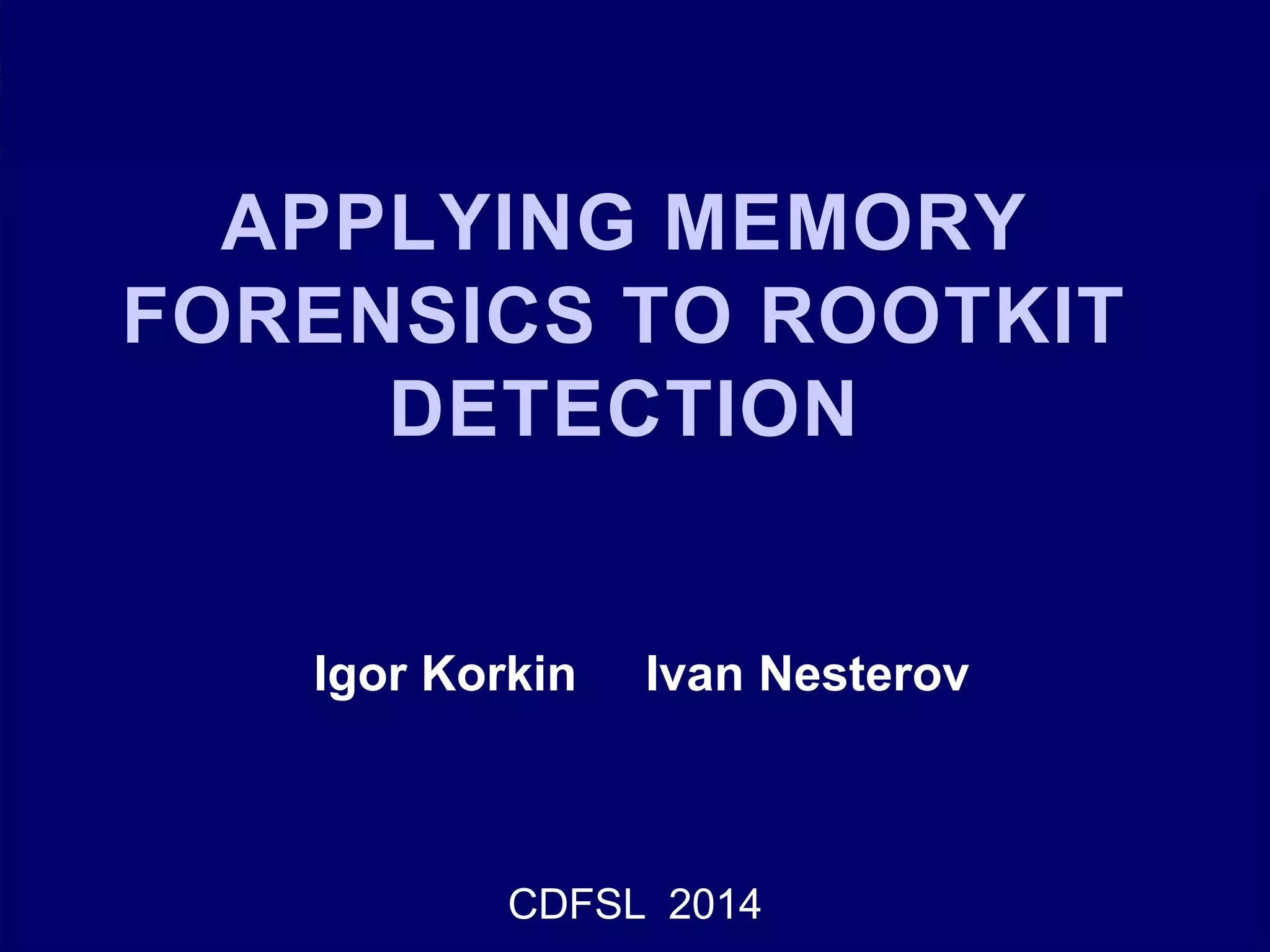 APPLYING MEMORY FORENSICS TO ROOTKIT DETECTION

Igor Korkin Ivan Nesterov

CDFSL 2014